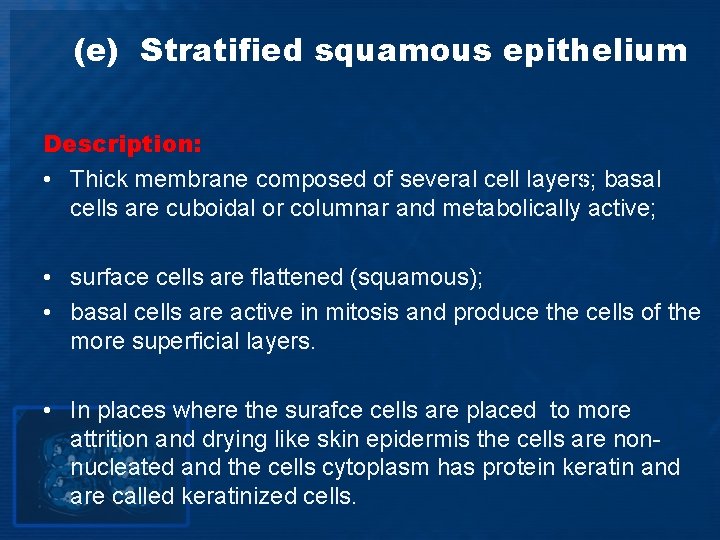 (e) Stratified squamous epithelium

Description:

• Thick membrane composed of several cell layers; basal cells are cuboidal or columnar and metabolically active;

• surface cells are flattened (squamous);

• basal cells are active in mitosis and produce the cells of the more superficial layers.

• In places where the surafce cells are placed to more attrition and drying like skin epidermis the cells are non-nucleated and the cells cytoplasm has protein keratin and are called keratinized cells.